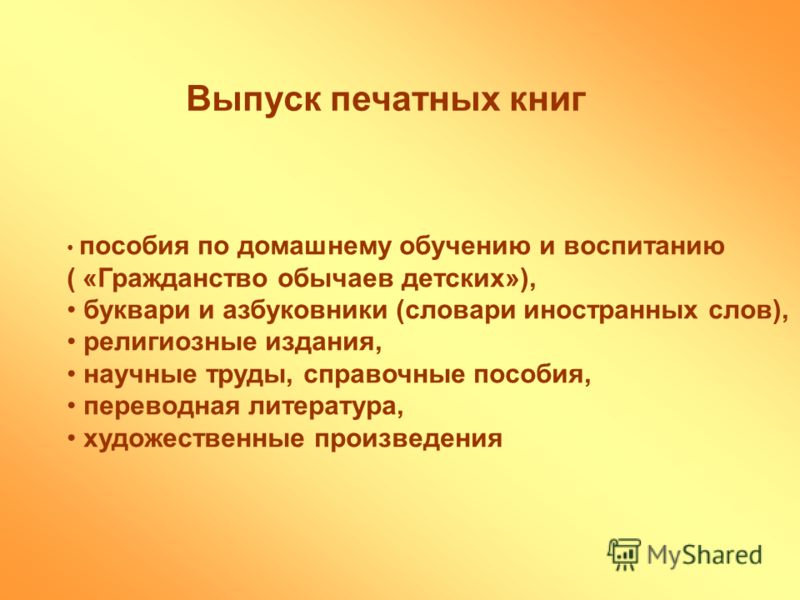 Выпуск печатных книг

• пособия по домашнему обучению и воспитанию ( «Гражданство обычаев детских»),
• буквари и азбуковники (словари иностранных слов),
• религиозные издания,
• научные труды, справочные пособия,
• переводная литература,
• художественные произведения

MyShared